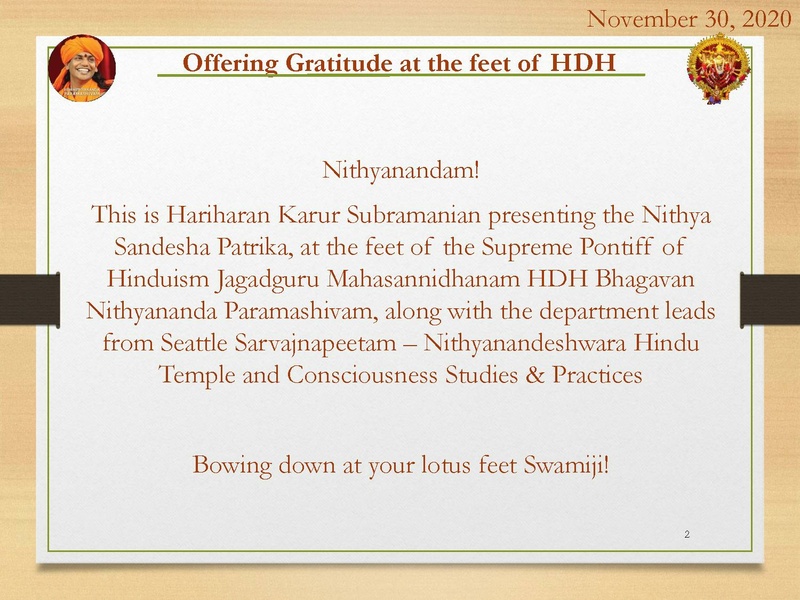 November 30, 2020

Offering Gratitude at the feet of HDH

Nithyanandam!

This is Hariharan Karur Subramanian presenting the Nithya Sandesha Patrika, at the feet of the Supreme Pontiff of Hinduism Jagadguru Mahasannidhanam HDH Bhagavan Nithyananda Paramashivam, along with the department leads from Seattle Sarvajnapeetam – Nithyanandeshwara Hindu Temple and Consciousness Studies & Practices

Bowing down at your lotus feet Swamiji!

2